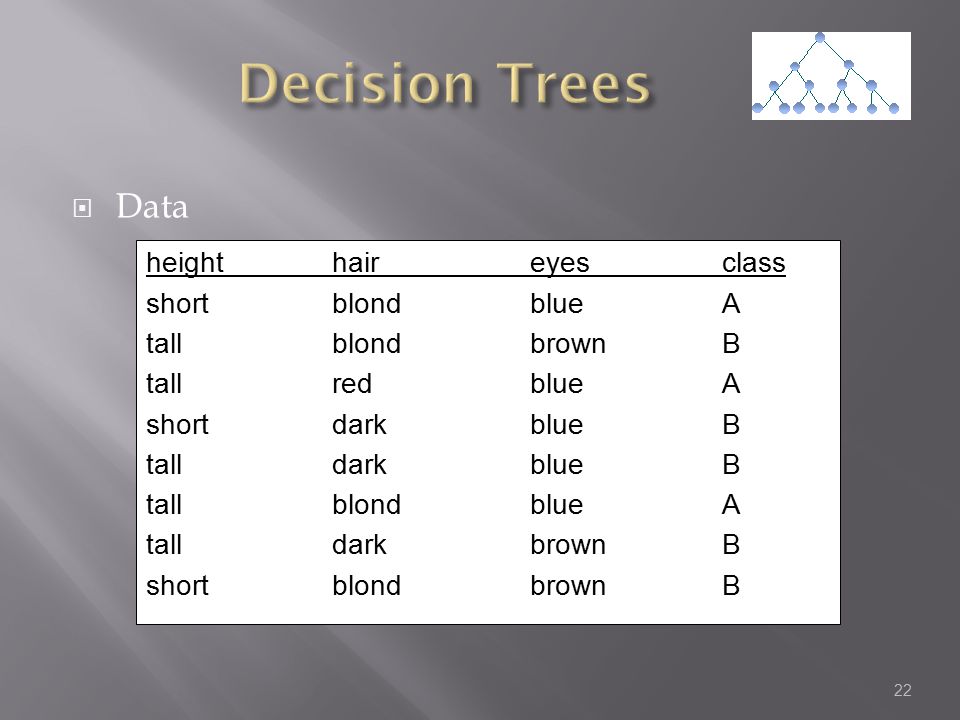 Decision Trees

Data

| height | hair | eyes | class |
|---|---|---|---|
| short | blond | blue | A |
| tall | blond | brown | B |
| tall | red | blue | A |
| short | dark | blue | B |
| tall | dark | blue | B |
| tall | blond | blue | A |
| tall | dark | brown | B |
| short | blond | brown | B |

22